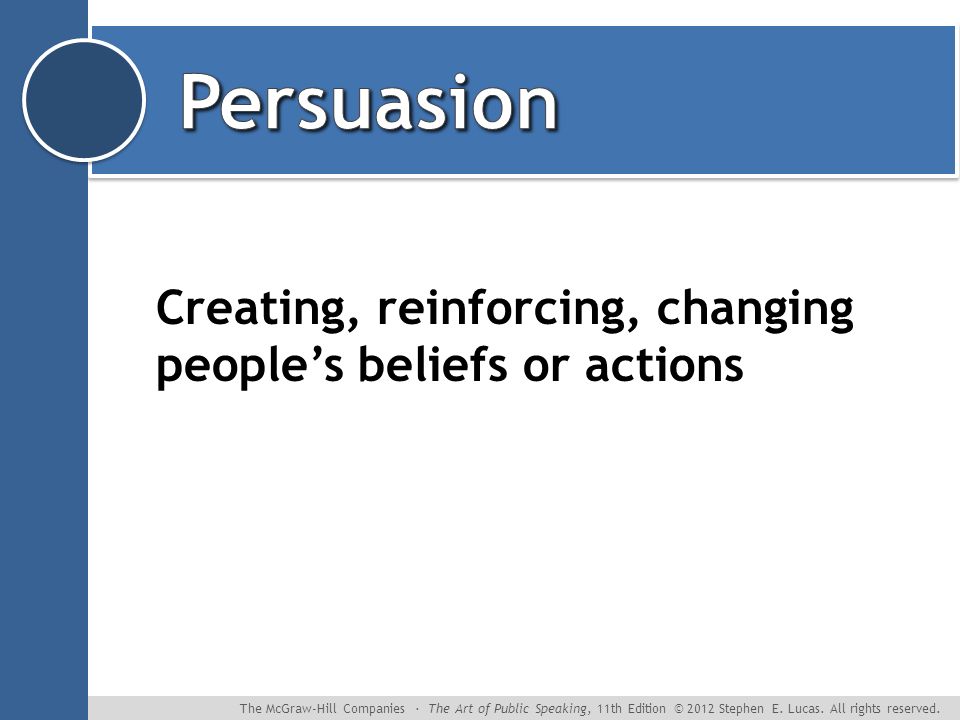 Persuasion

Creating, reinforcing, changing people’s beliefs or actions

The McGraw-Hill Companies · The Art of Public Speaking, 11th Edition © 2012 Stephen E. Lucas. All rights reserved.